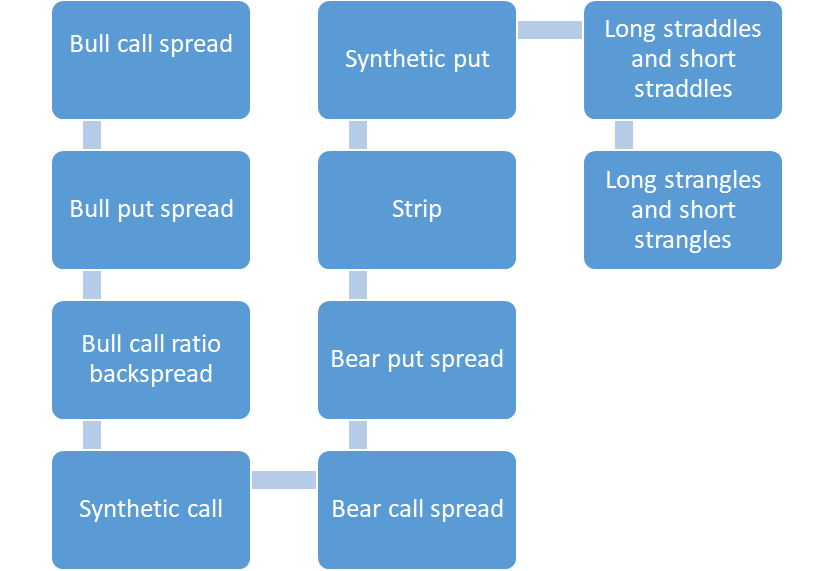 Bull call spread

Bull put spread

Bull call ratio backspread

Synthetic call

Bear call spread

Bear put spread

Strip

Synthetic put

Long straddles and short straddles

Long strangles and short strangles